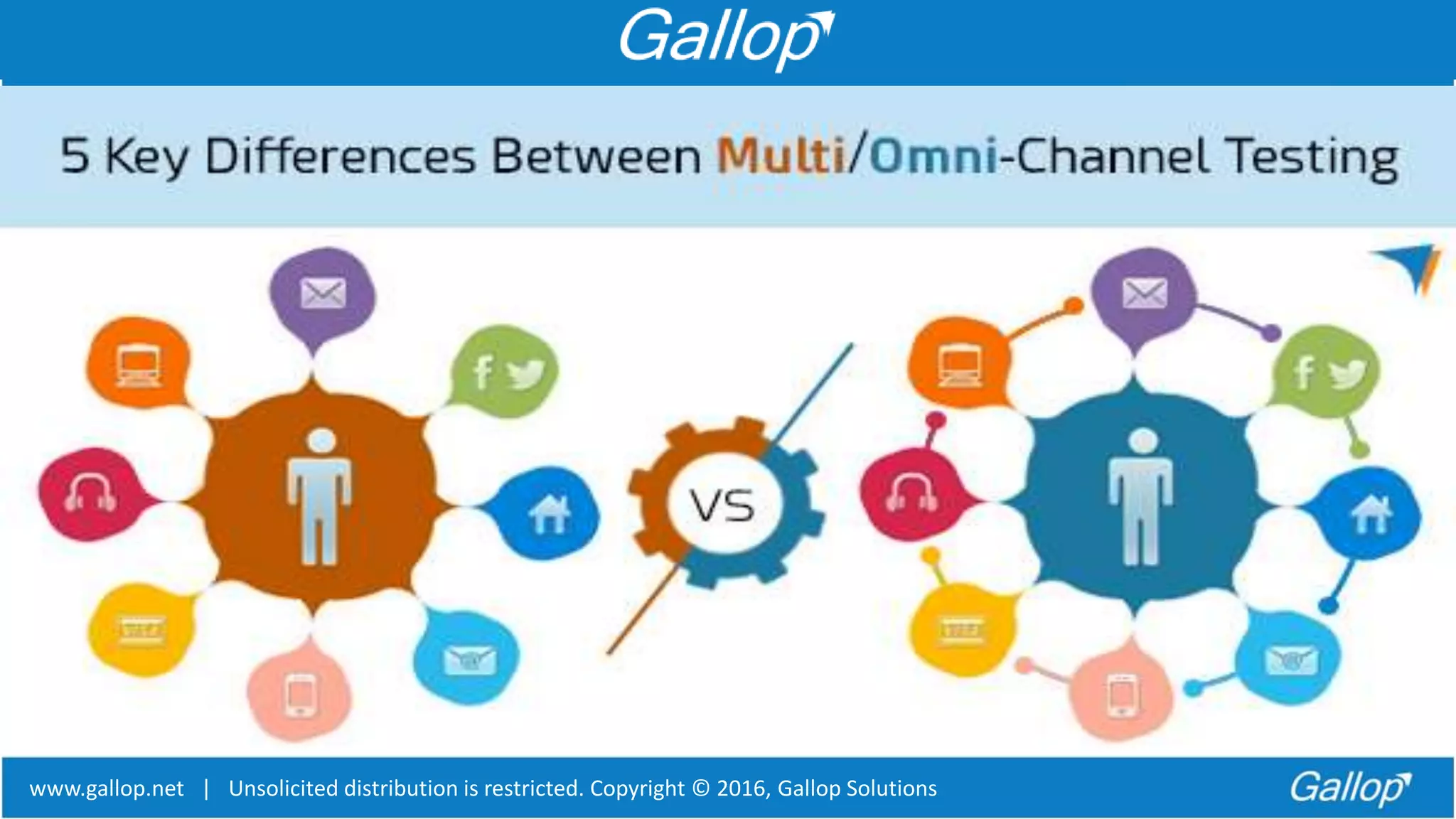 Gallop

5 Key Differences Between Multi/Omni-Channel Testing

VS

www.gallop.net | Unsolicited distribution is restricted. Copyright © 2016, Gallop Solutions

Gallop